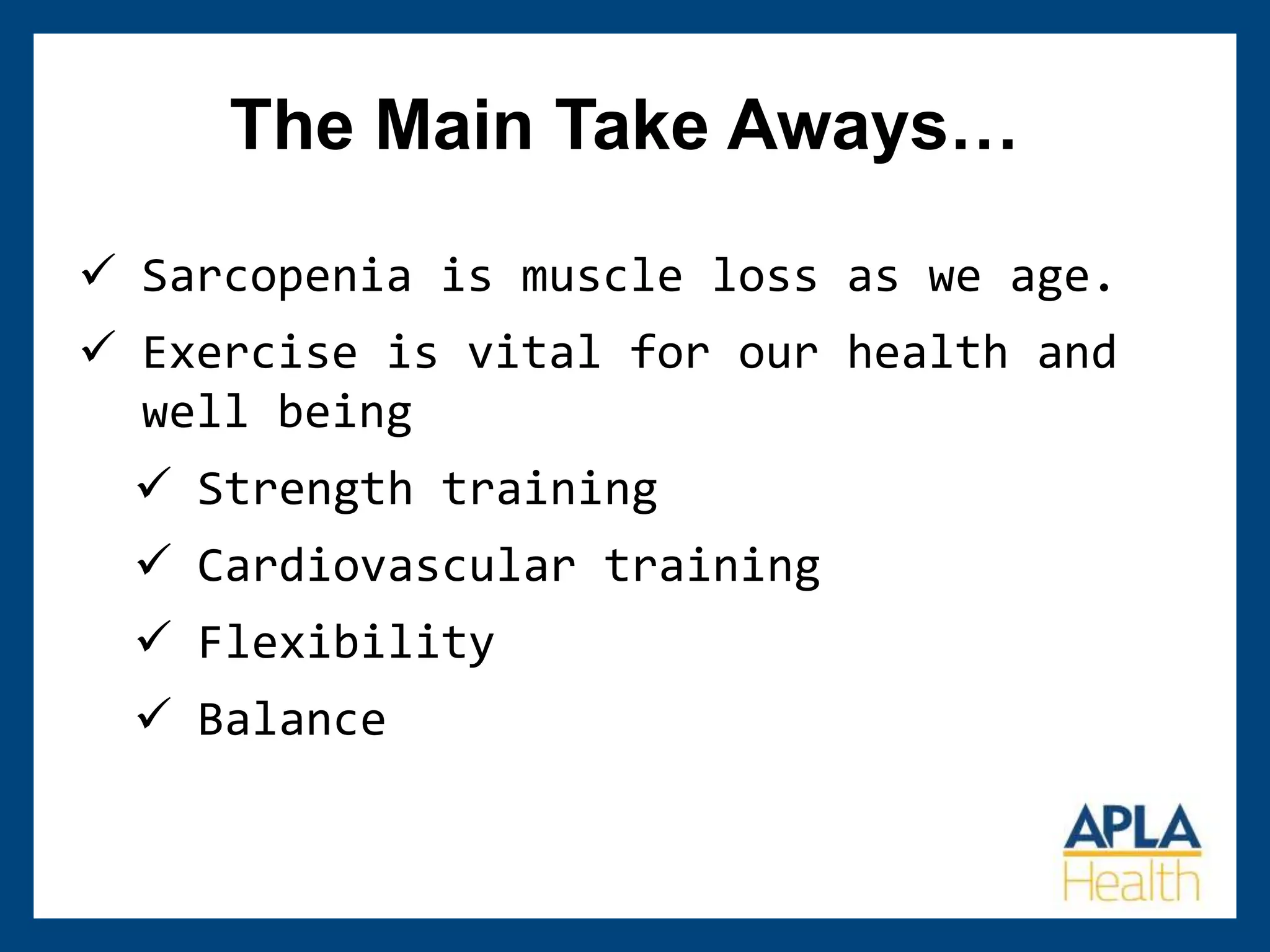 The Main Take Aways…

✓ Sarcopenia is muscle loss as we age.

✓ Exercise is vital for our health and well being

✓ Strength training

✓ Cardiovascular training

✓ Flexibility

✓ Balance

APLA
Health